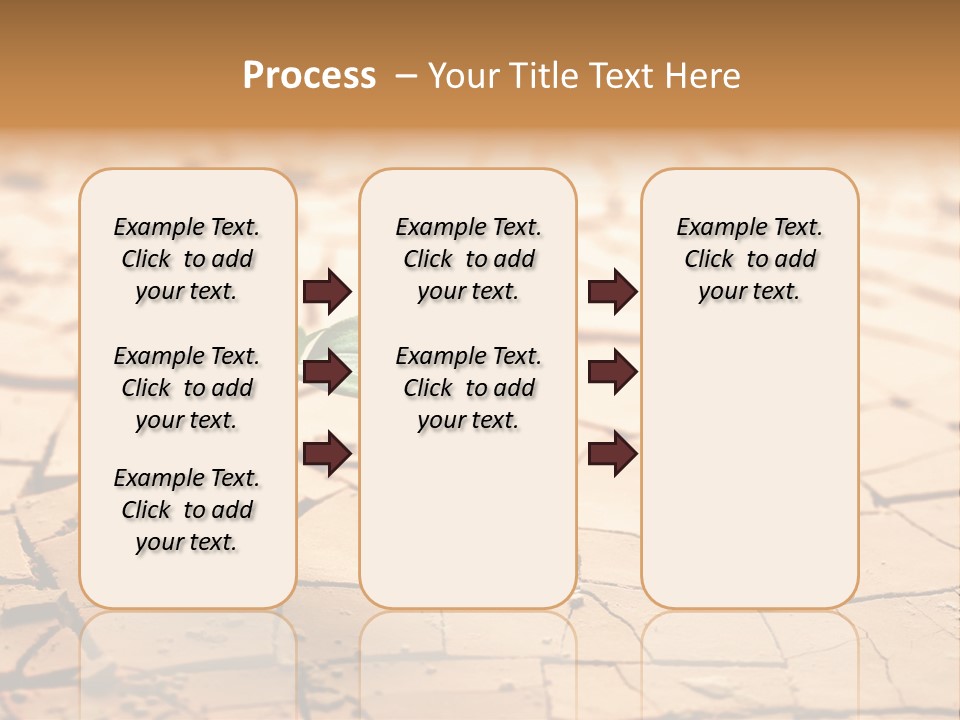 Process – Your Title Text Here

Example Text. Click to add your text.

Example Text. Click to add your text.

Example Text. Click to add your text.

Example Text. Click to add your text.

Example Text. Click to add your text.

Example Text. Click to add your text.